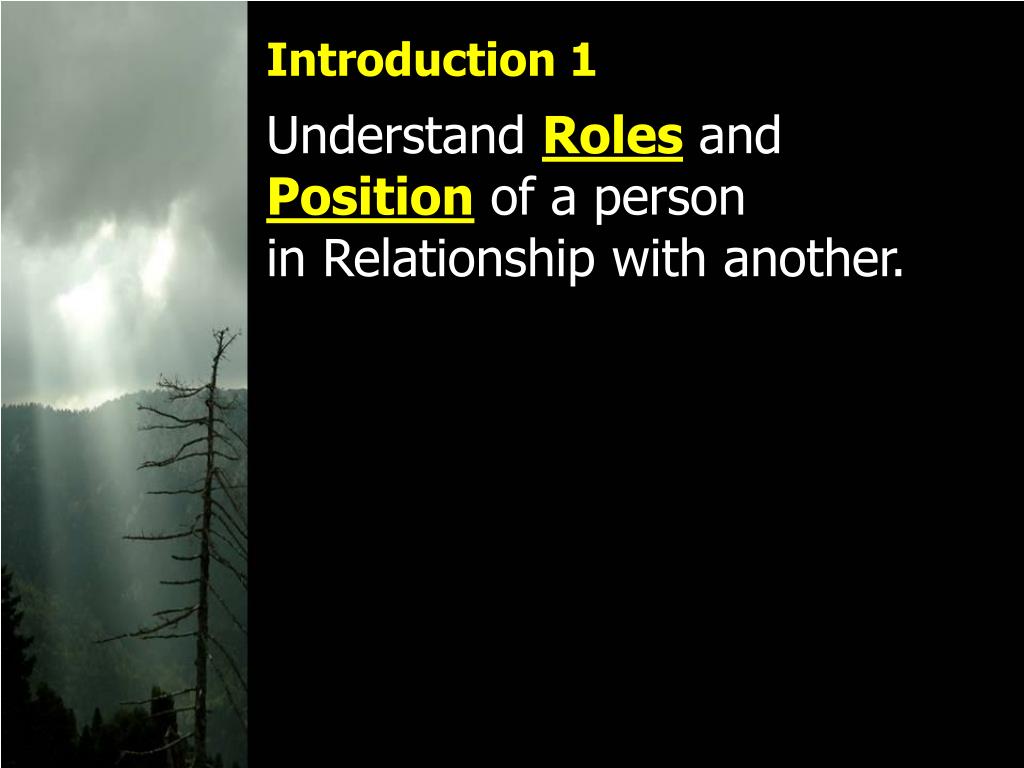 Introduction 1

Understand Roles and Position of a person in Relationship with another.